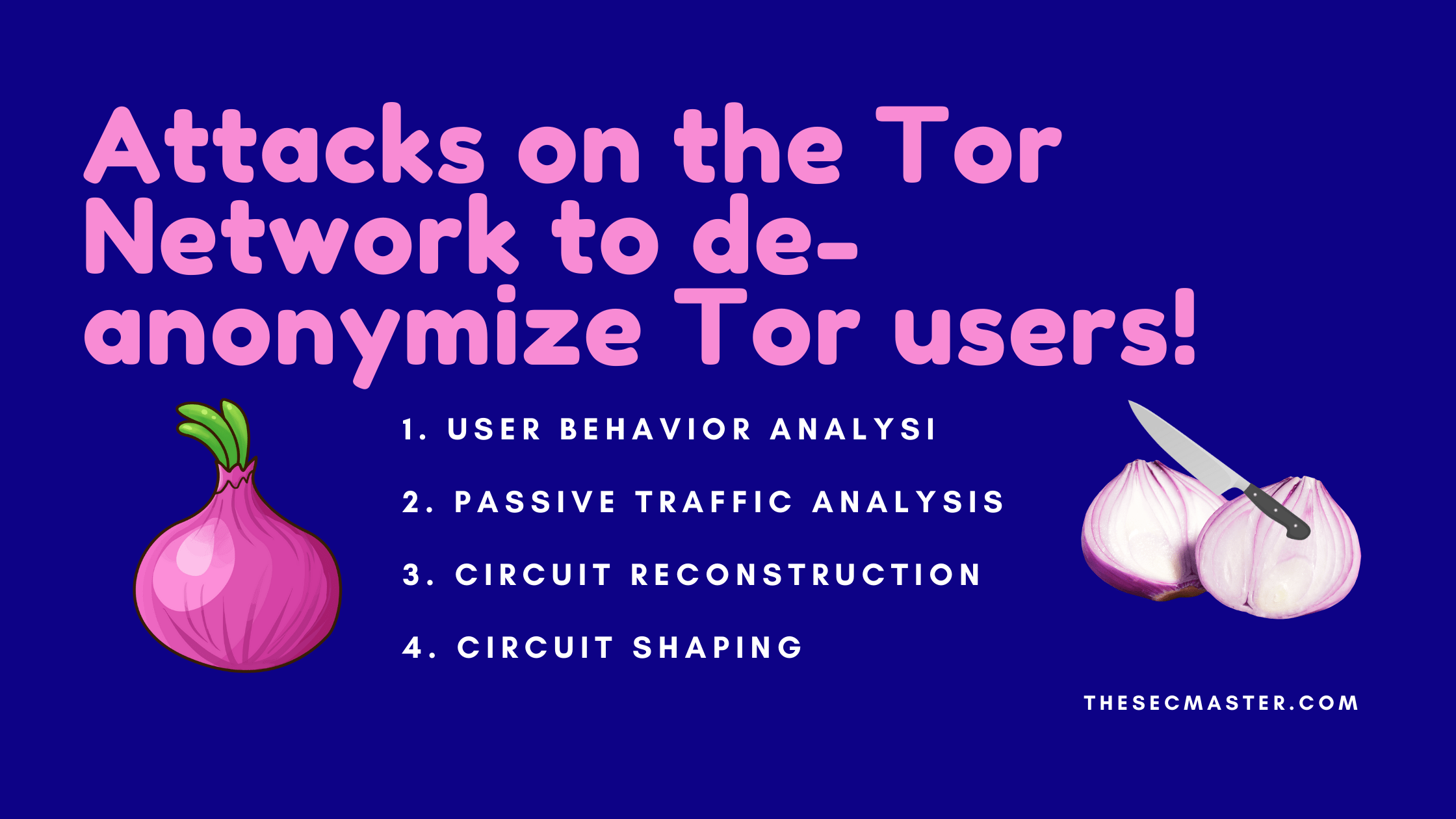 Attacks on the Tor Network to de-anonymize Tor users!

1. USER BEHAVIOR ANALYSI

2. PASSIVE TRAFFIC ANALYSIS

3. CIRCUIT RECONSTRUCTION

4. CIRCUIT SHAPING

THESECMASTER.COM